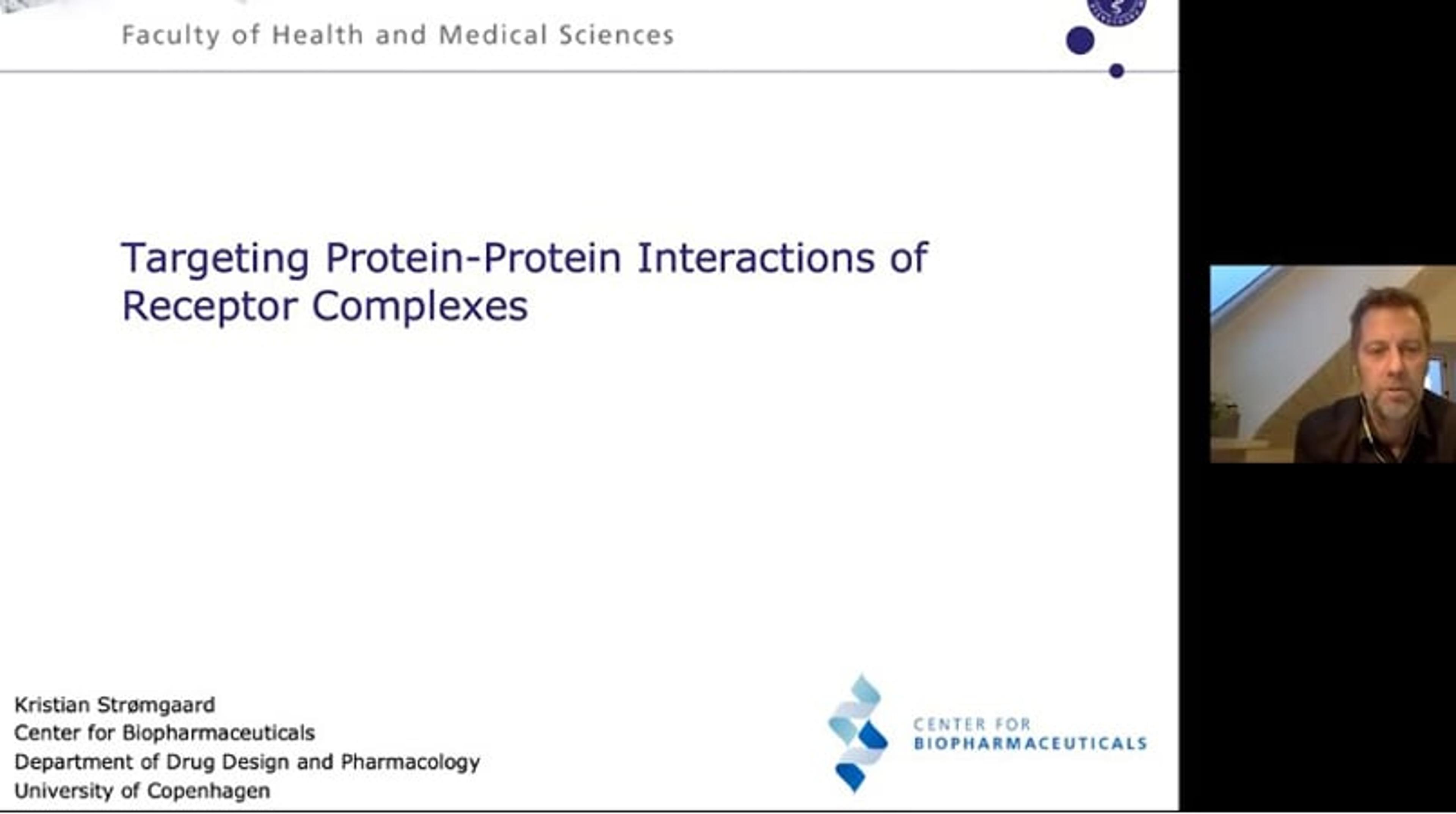 Faculty of Health and Medical Sciences

Targeting Protein-Protein Interactions of Receptor Complexes

Kristian Strømgaard
Center for Biopharmaceuticals
Department of Drug Design and Pharmacology
University of Copenhagen

CENTER FOR
BIOPHARMACEUTICALS